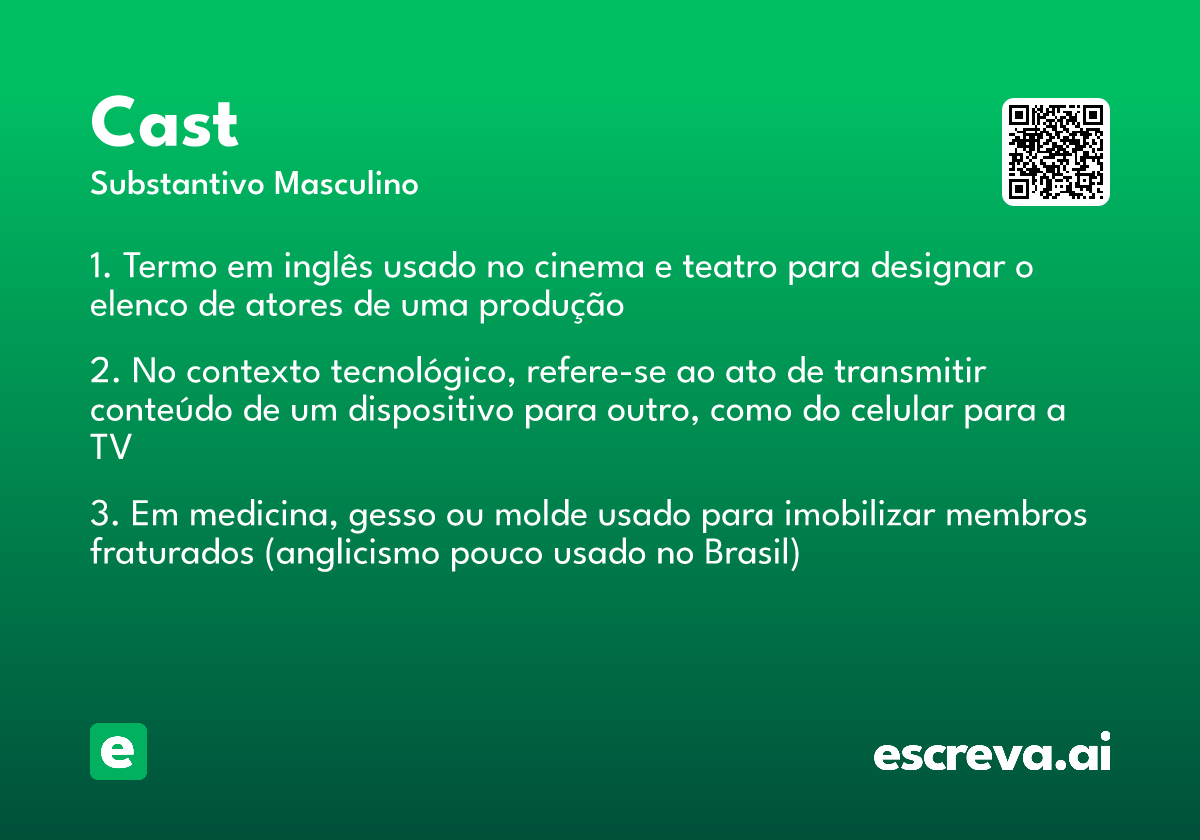 Cast
Substantivo Masculino

1. Termo em inglês usado no cinema e teatro para designar o elenco de atores de uma produção

2. No contexto tecnológico, refere-se ao ato de transmitir conteúdo de um dispositivo para outro, como do celular para a TV

3. Em medicina, gesso ou molde usado para imobilizar membros fraturados (anglicismo pouco usado no Brasil)

e

escreva.ai